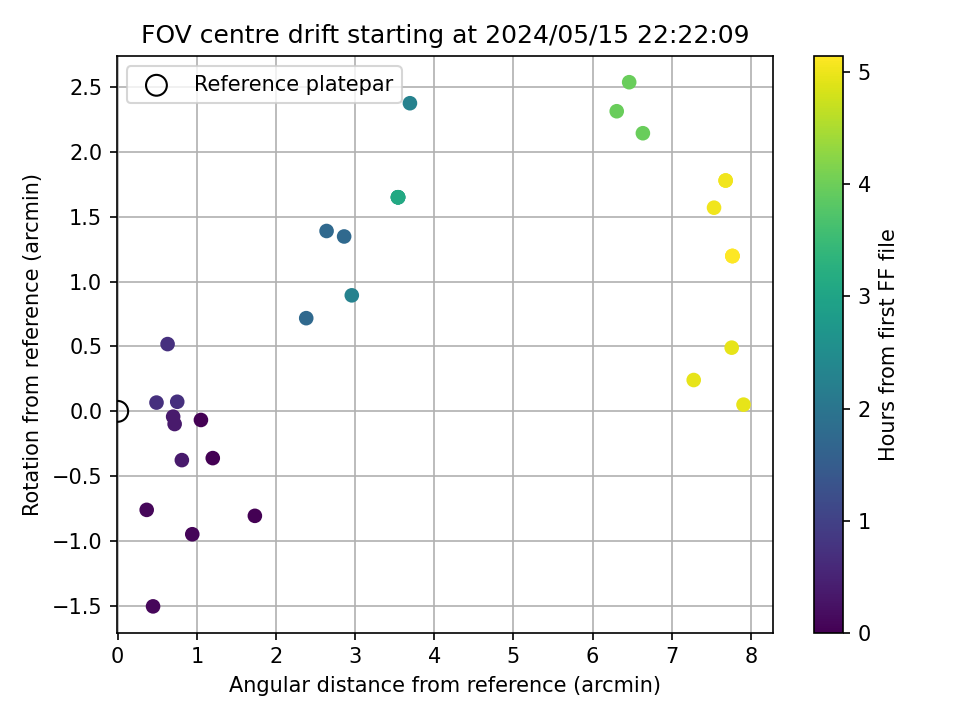 FOV centre drift starting at 2024/05/15 22:22:09

Reference platepar

Rotation from reference (arcmin)

2.5
2.0
1.5
1.0
0.5
0.0
−0.5
−1.0
−1.5

0 1 2 3 4 5 6 7 8

Angular distance from reference (arcmin)

Hours from first FF file

5
4
3
2
1
0